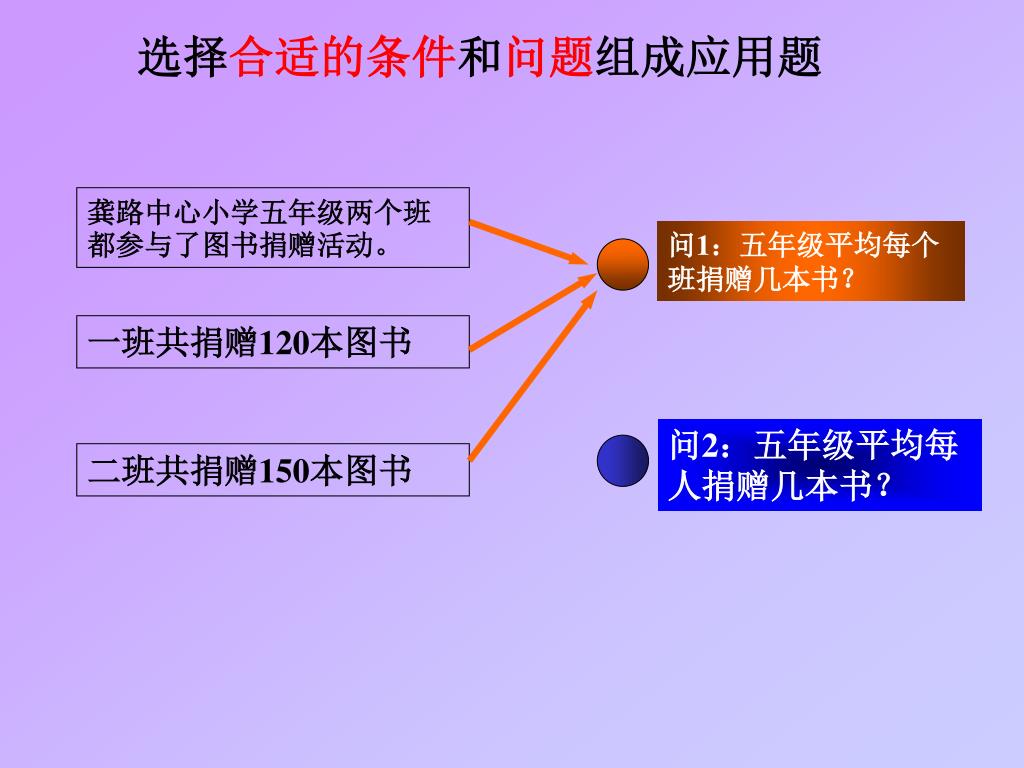 选择合适的条件和问题组成应用题

龚路中心小学五年级两个班都参与了图书捐赠活动。

一班共捐赠120本图书

二班共捐赠150本图书

问1：五年级平均每个班捐赠几本书？

问2：五年级平均每人捐赠几本书？